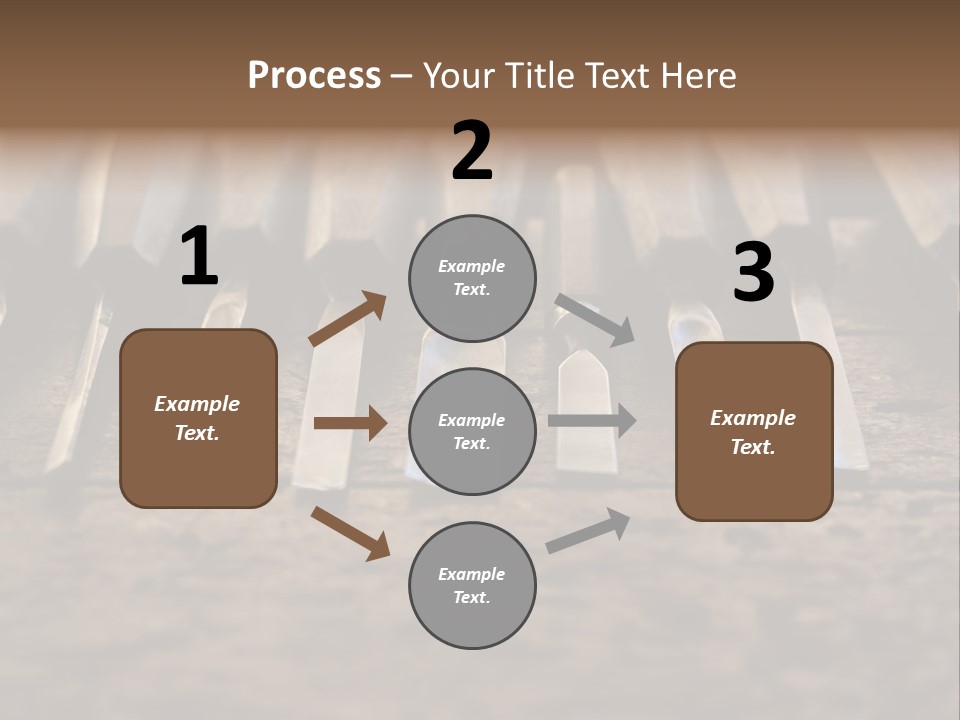 Process – Your Title Text Here

1

Example Text.

2

Example Text.

Example Text.

Example Text.

3

Example Text.